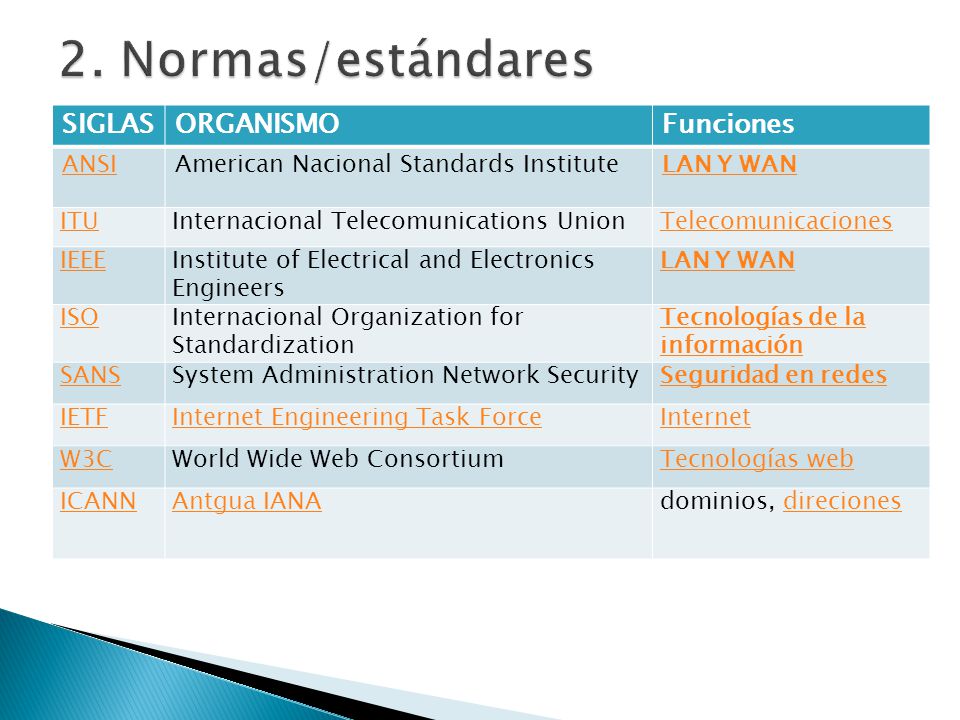 2. Normas/estándares

| SIGLAS | ORGANISMO | Funciones |
|---|---|---|
| ANSI | American Nacional Standards Institute | LAN Y WAN |
| ITU | Internacional Telecomunications Union | Telecomunicaciones |
| IEEE | Institute of Electrical and Electronics Engineers | LAN Y WAN |
| ISO | Internacional Organization for Standardization | Tecnologías de la información |
| SANS | System Administration Network Security | Seguridad en redes |
| IETF | Internet Engineering Task Force | Internet |
| W3C | World Wide Web Consortium | Tecnologías web |
| ICANN | Antgua IANA | dominios, direciones |